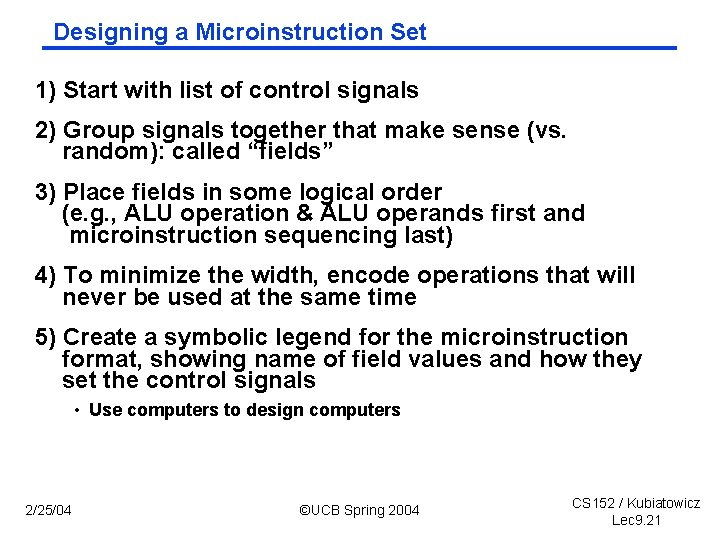 Designing a Microinstruction Set

1) Start with list of control signals

2) Group signals together that make sense (vs. random): called “fields”

3) Place fields in some logical order (e.g., ALU operation & ALU operands first and microinstruction sequencing last)

4) To minimize the width, encode operations that will never be used at the same time

5) Create a symbolic legend for the microinstruction format, showing name of field values and how they set the control signals

• Use computers to design computers

2/25/04

©UCB Spring 2004

CS152 / Kubiatowicz
Lec9.21